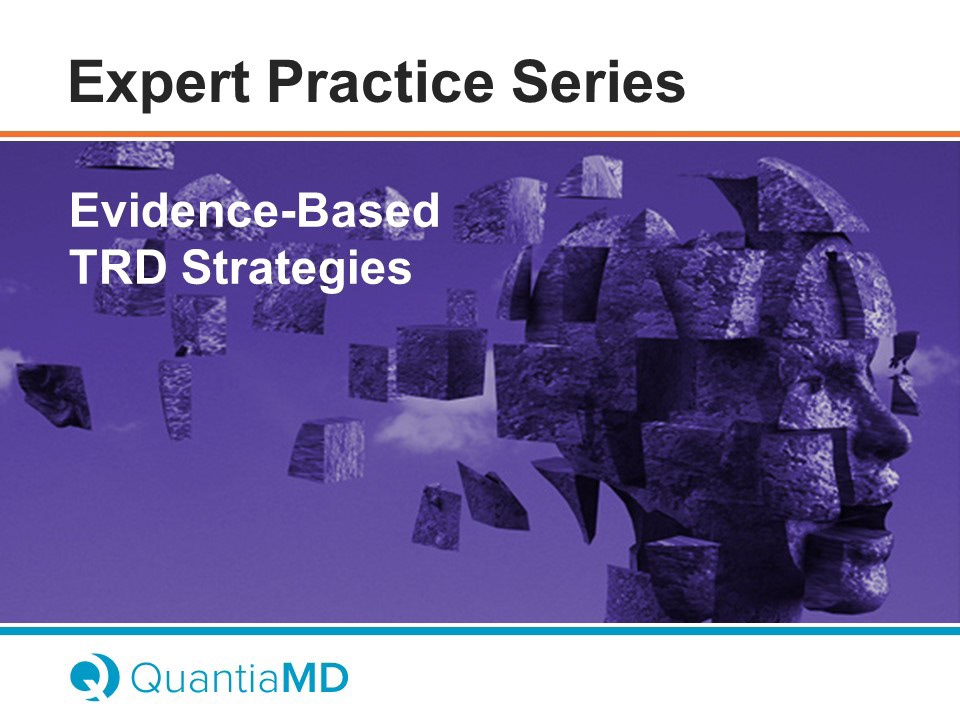 Expert Practice Series

Evidence-Based TRD Strategies

QuantiaMD